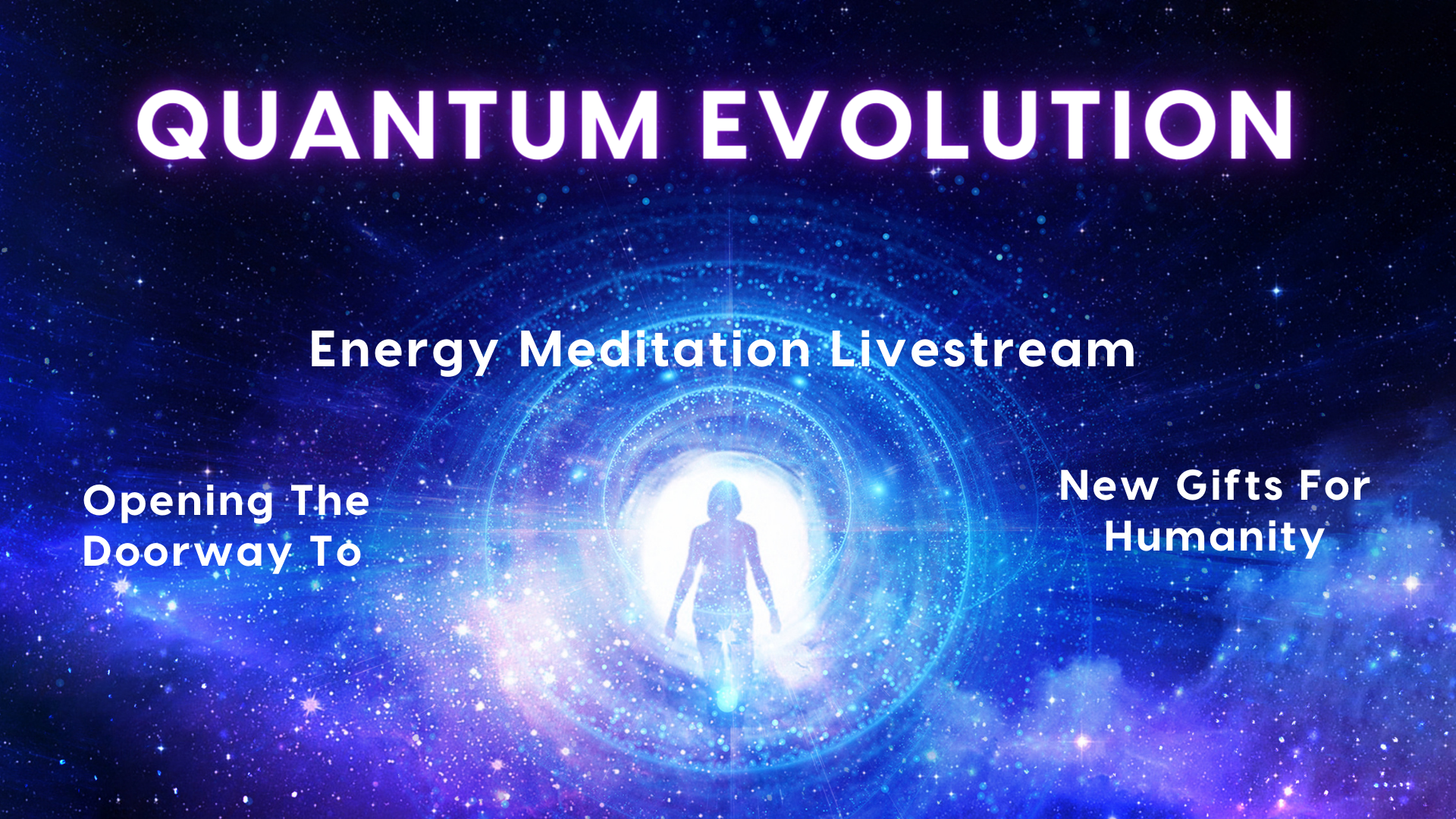 QUANTUM EVOLUTION

Energy Meditation Livestream

Opening The Doorway To

New Gifts For Humanity